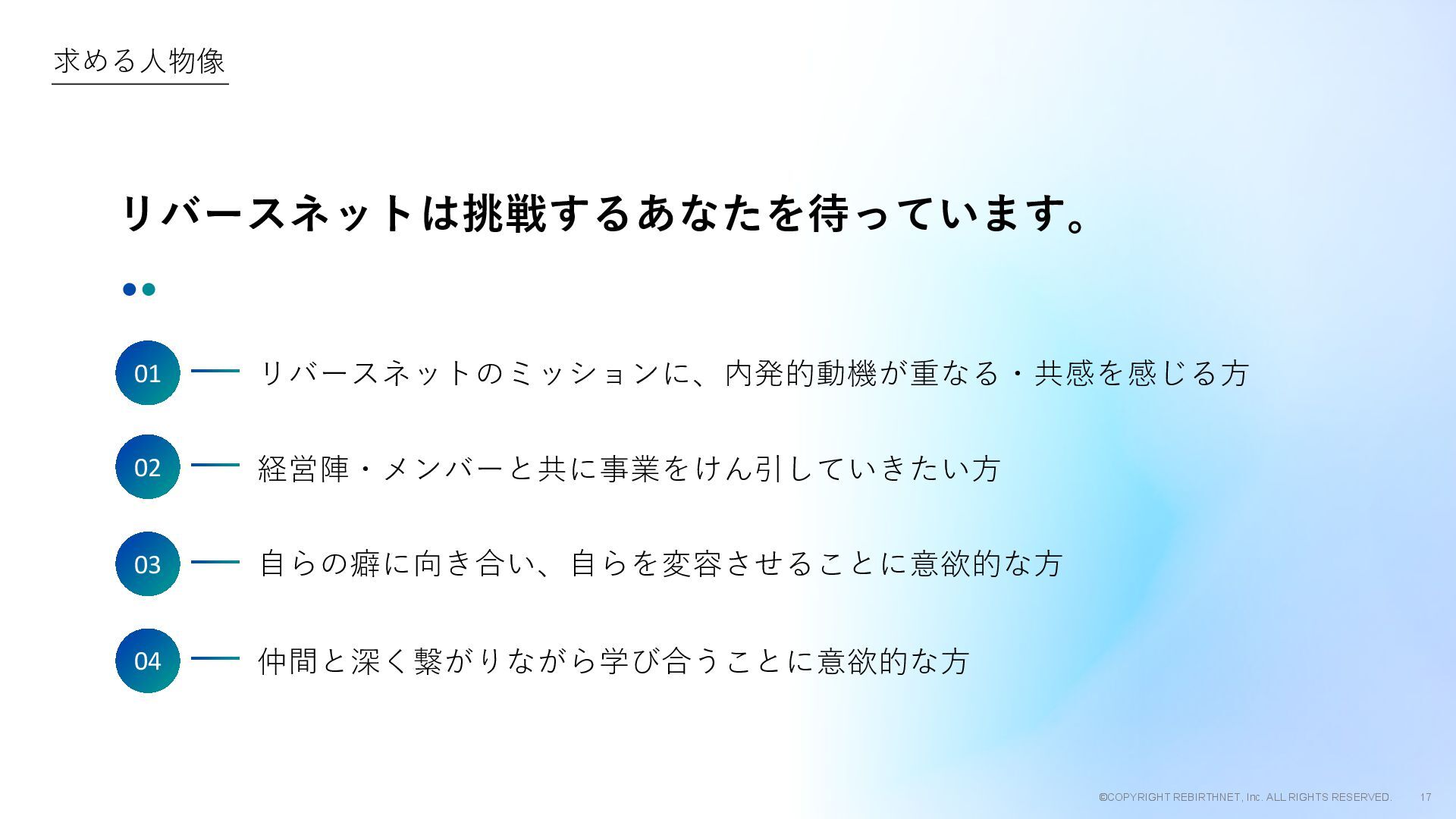 求める人物像

リバースネットは挑戦するあなたを待っています。

01 リバースネットのミッションに、内発的動機が重なる・共感を感じる方

02 経営陣・メンバーと共に事業をけん引していきたい方

03 自らの癖に向き合い、自らを変容させることに意欲的な方

04 仲間と深く繋がりながら学び合うことに意欲的な方

©COPYRIGHT REBIRTHNET, Inc. ALL RIGHTS RESERVED. 17